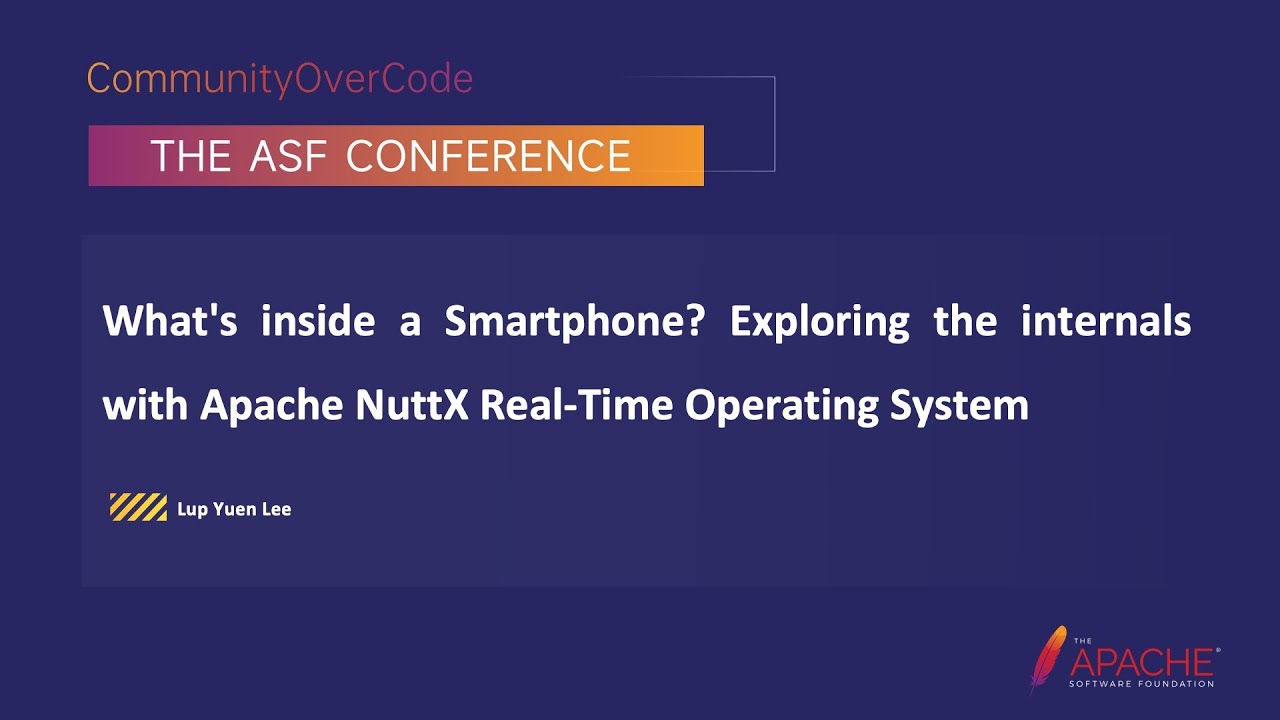 CommunityOverCode

THE ASF CONFERENCE

What's inside a Smartphone? Exploring the internals with Apache NuttX Real-Time Operating System

Lup Yuen Lee

THE APACHE® SOFTWARE FOUNDATION